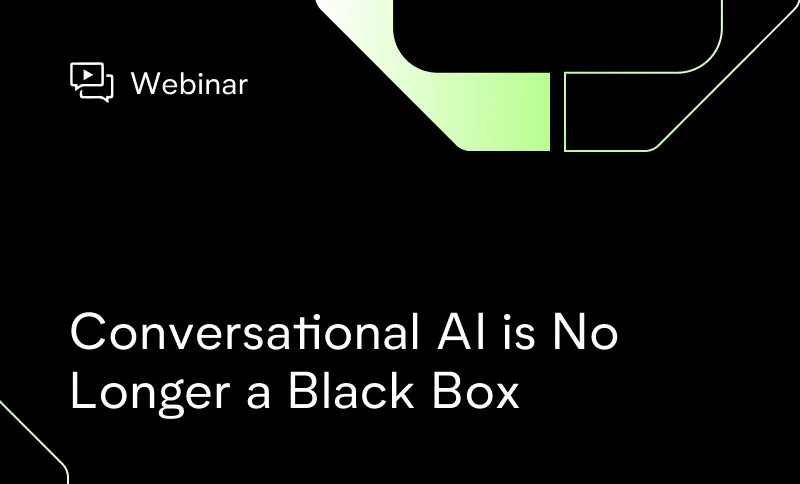 Webinar

Conversational AI is No Longer a Black Box